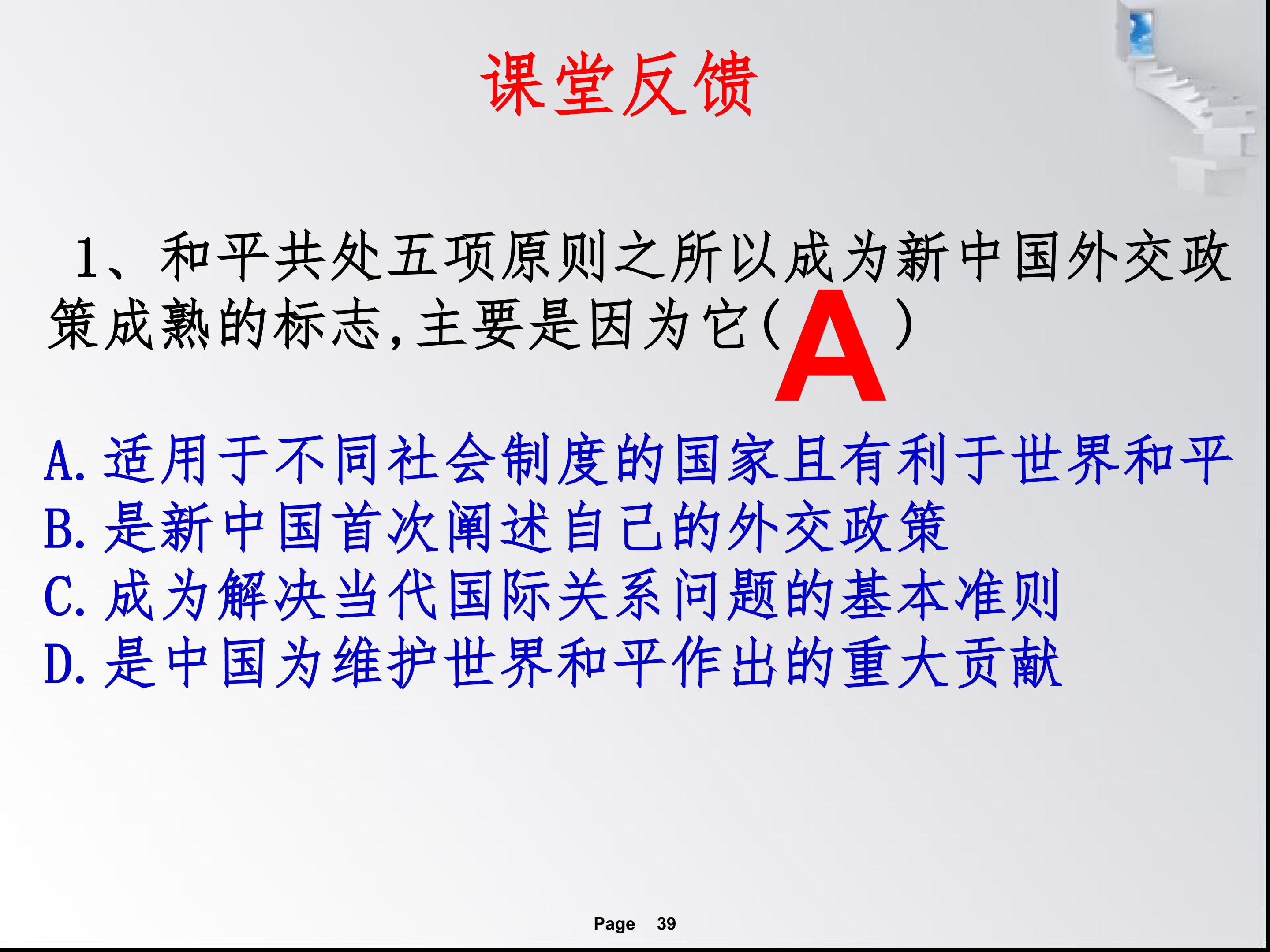 课堂反馈

1、和平共处五项原则之所以成为新中国外交政策成熟的标志,主要是因为它( A )

A.适用于不同社会制度的国家且有利于世界和平
B.是新中国首次阐述自己的外交政策
C.成为解决当代国际关系问题的基本准则
D.是中国为维护世界和平作出的重大贡献

Page 39